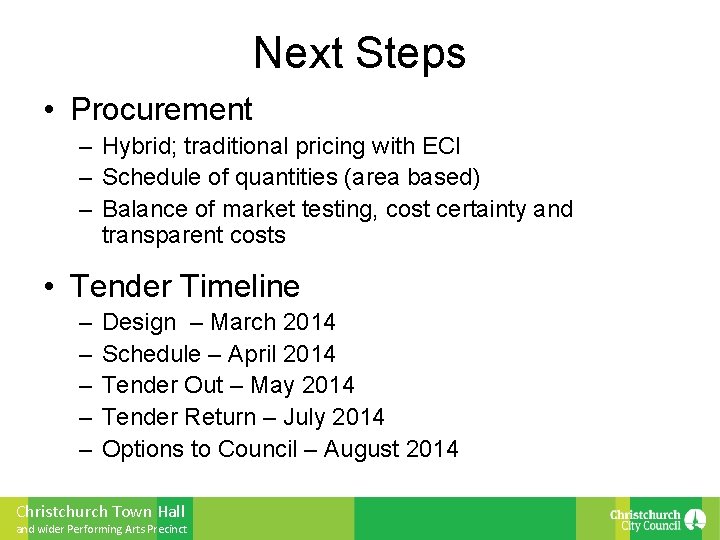 Next Steps

• Procurement
– Hybrid; traditional pricing with ECI
– Schedule of quantities (area based)
– Balance of market testing, cost certainty and transparent costs

• Tender Timeline
– Design – March 2014
– Schedule – April 2014
– Tender Out – May 2014
– Tender Return – July 2014
– Options to Council – August 2014

Christchurch Town Hall
and wider Performing Arts Precinct

Christchurch City Council